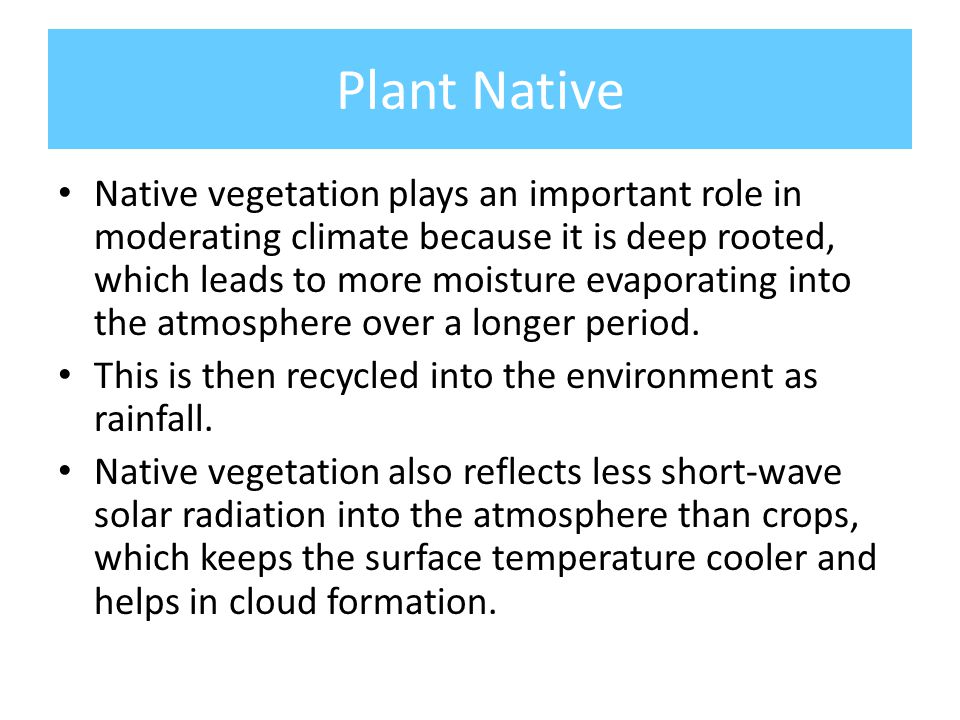 Plant Native

• Native vegetation plays an important role in moderating climate because it is deep rooted, which leads to more moisture evaporating into the atmosphere over a longer period.

• This is then recycled into the environment as rainfall.

• Native vegetation also reflects less short-wave solar radiation into the atmosphere than crops, which keeps the surface temperature cooler and helps in cloud formation.